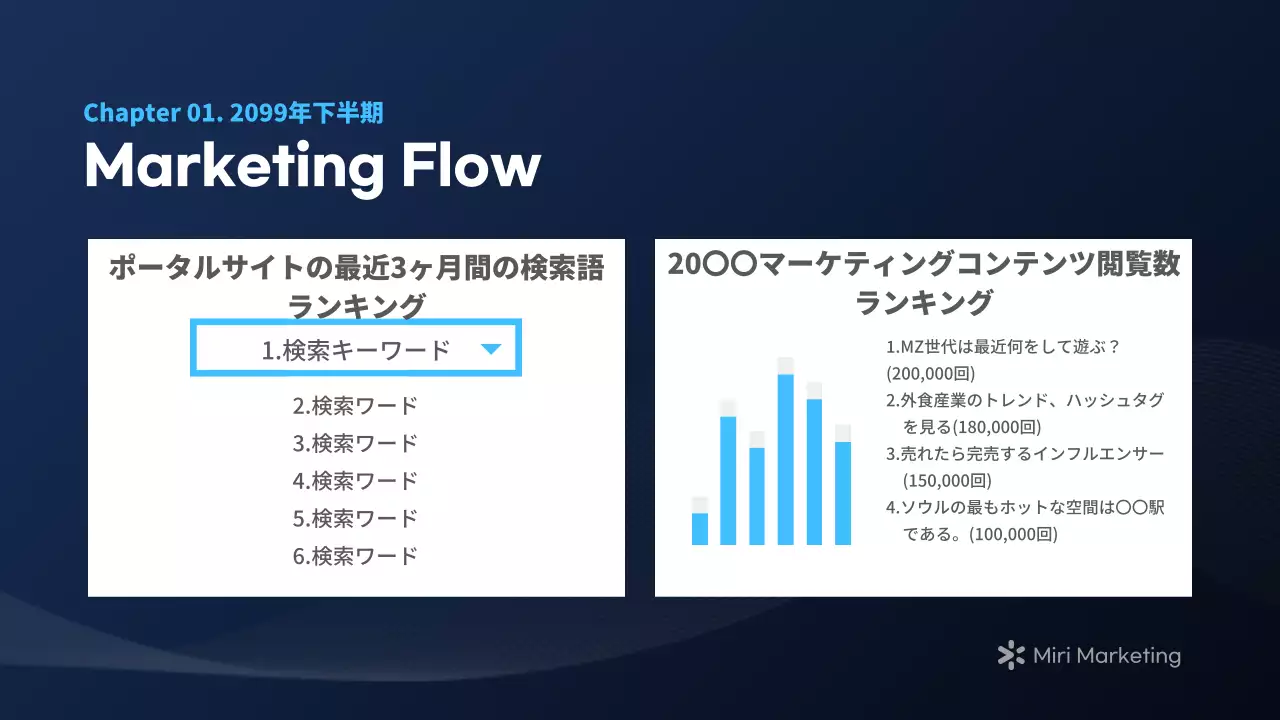 Chapter 01. 2099年下半期
Marketing Flow

ポータルサイトの最近3ヶ月間の検索語ランキング

1.検索キーワード

2.検索ワード
3.検索ワード
4.検索ワード
5.検索ワード
6.検索ワード

20〇〇マーケティングコンテンツ閲覧数ランキング

1.MZ世代は最近何をして遊ぶ？(200,000回)
2.外食産業のトレンド、ハッシュタグを見る(180,000回)
3.売れたら完売するインフルエンサー(150,000回)
4.ソウルの最もホットな空間は〇〇駅である。(100,000回)

Miri Marketing